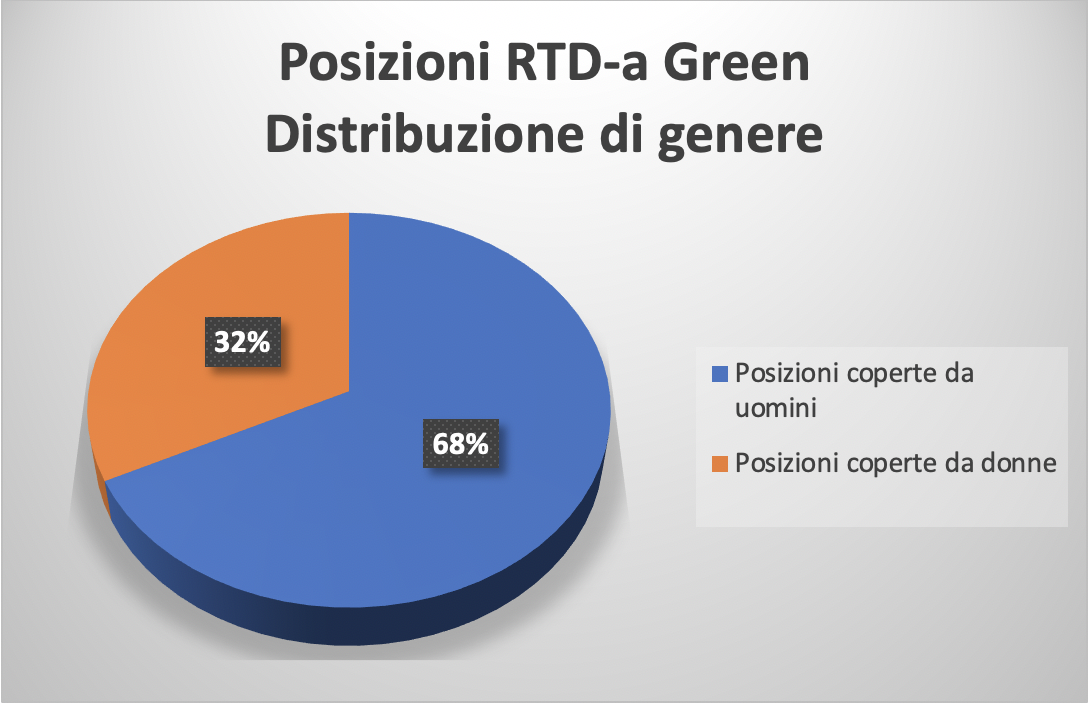 Posizioni RTD-a Green
Distribuzione di genere

32%

68%

Posizioni coperte da uomini

Posizioni coperte da donne